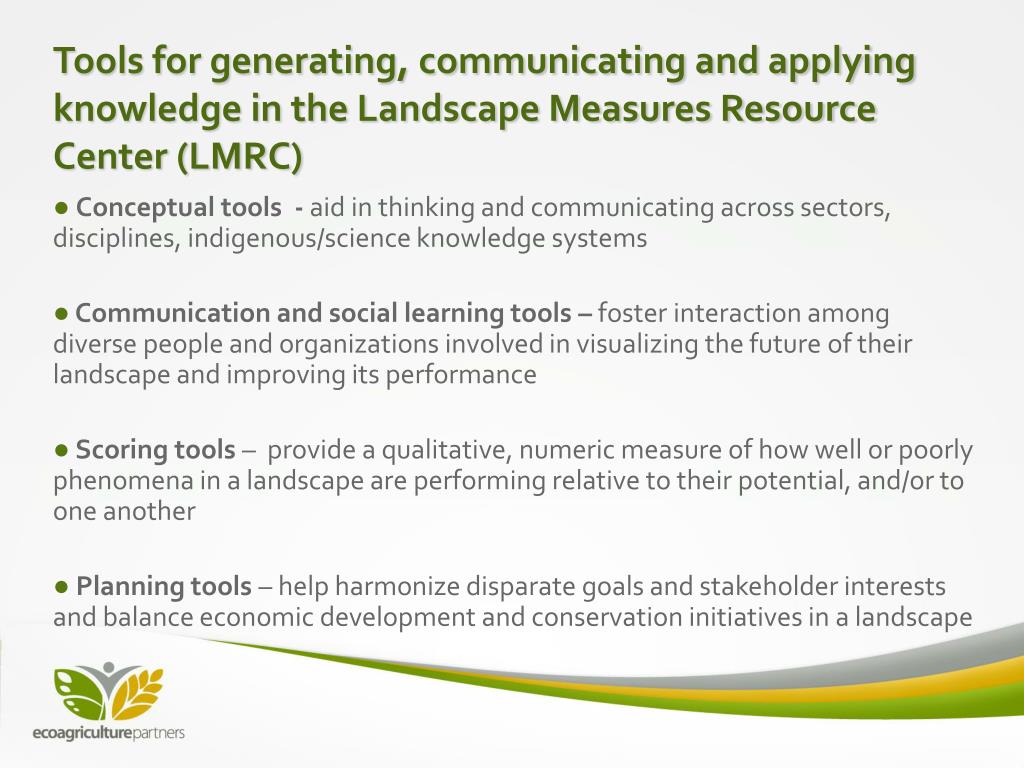 Tools for generating, communicating and applying knowledge in the Landscape Measures Resource Center (LMRC)

● Conceptual tools - aid in thinking and communicating across sectors, disciplines, indigenous/science knowledge systems

● Communication and social learning tools – foster interaction among diverse people and organizations involved in visualizing the future of their landscape and improving its performance

● Scoring tools – provide a qualitative, numeric measure of how well or poorly phenomena in a landscape are performing relative to their potential, and/or to one another

● Planning tools – help harmonize disparate goals and stakeholder interests and balance economic development and conservation initiatives in a landscape

ecoagriculturepartners